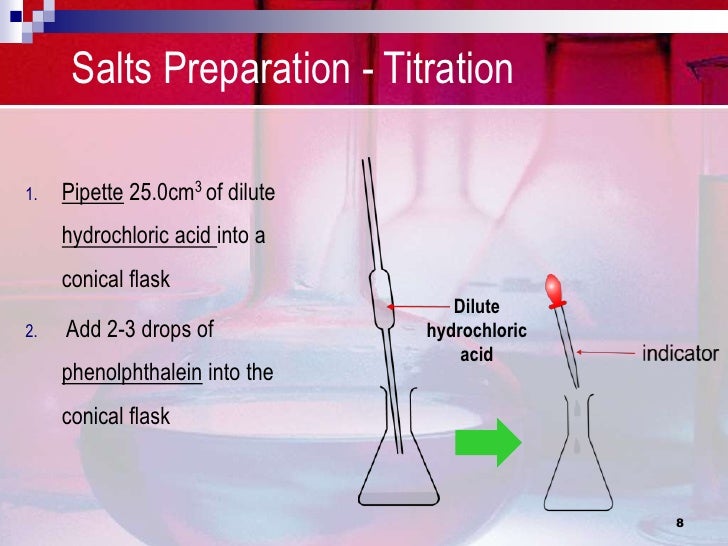 Salts Preparation - Titration

1. Pipette 25.0cm$^3$ of dilute hydrochloric acid into a conical flask

2. Add 2-3 drops of phenolphthalein into the conical flask

Dilute hydrochloric acid

indicator

8